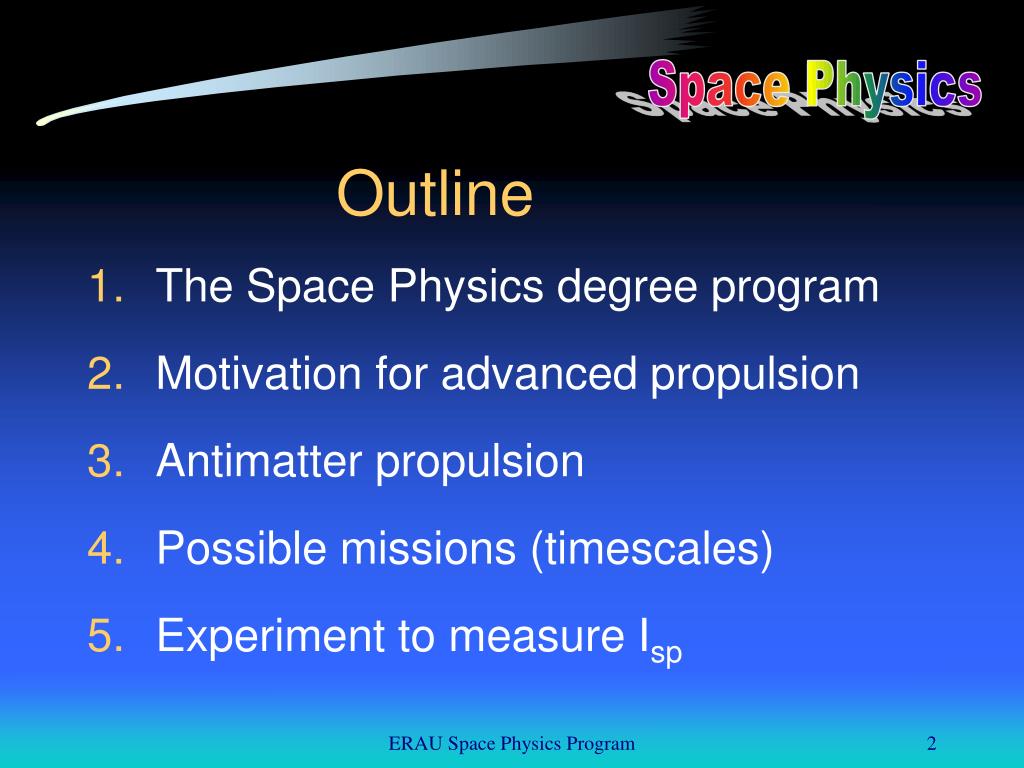 Space Physics

Outline

1. The Space Physics degree program
2. Motivation for advanced propulsion
3. Antimatter propulsion
4. Possible missions (timescales)
5. Experiment to measure $I_{sp}$

ERAU Space Physics Program

2